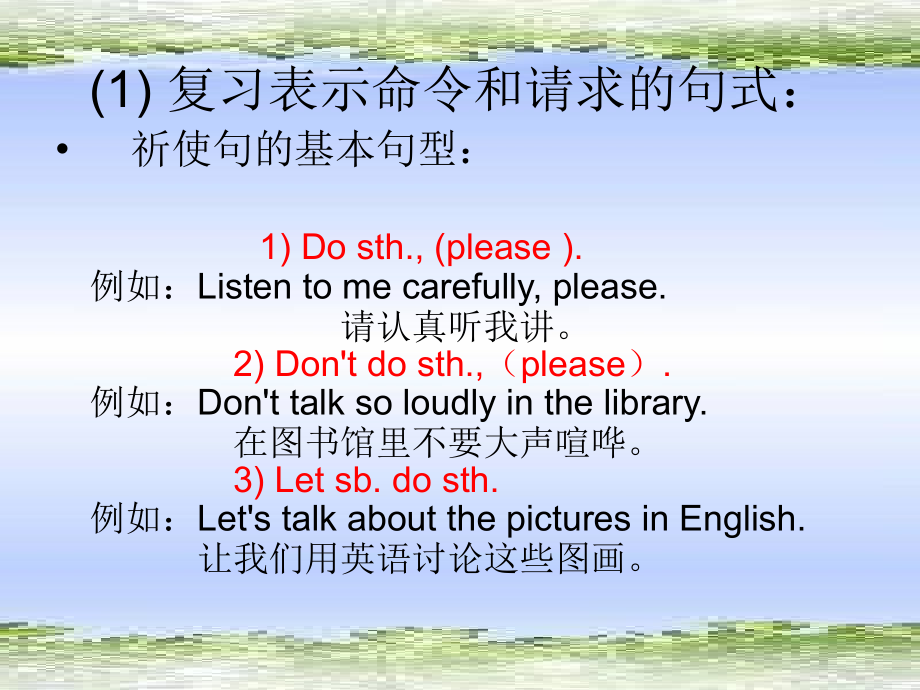 (1) 复习表示命令和请求的句式：

• 祈使句的基本句型：

1) Do sth., (please ).
例如：Listen to me carefully, please.
请认真听我讲。
2) Don't do sth.,（please）.
例如：Don't talk so loudly in the library.
在图书馆里不要大声喧哗。
3) Let sb. do sth.
例如：Let's talk about the pictures in English.
让我们用英语讨论这些图画。